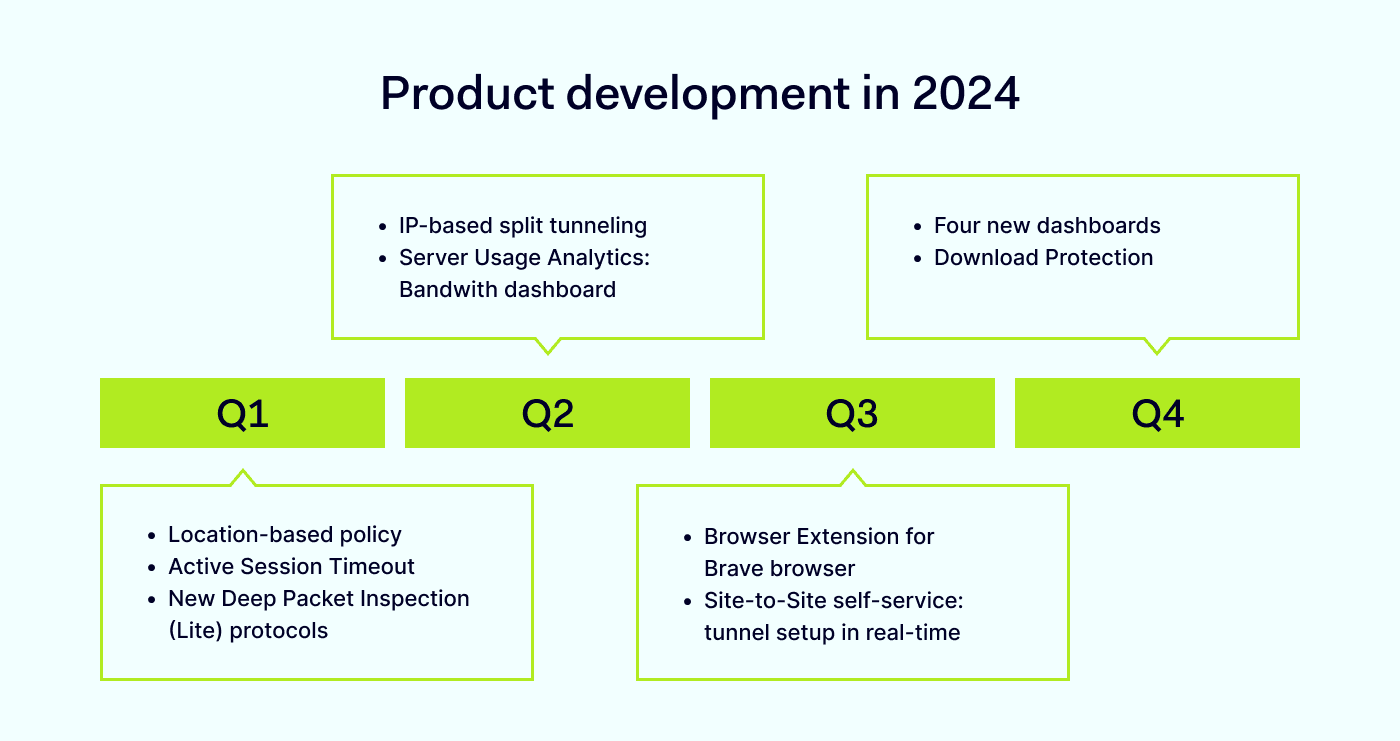 Product development in 2024

- IP-based split tunneling
- Server Usage Analytics: Bandwith dashboard

- Four new dashboards
- Download Protection

Q1

Q2

Q3

Q4

- Location-based policy
- Active Session Timeout
- New Deep Packet Inspection (Lite) protocols

- Browser Extension for Brave browser
- Site-to-Site self-service: tunnel setup in real-time